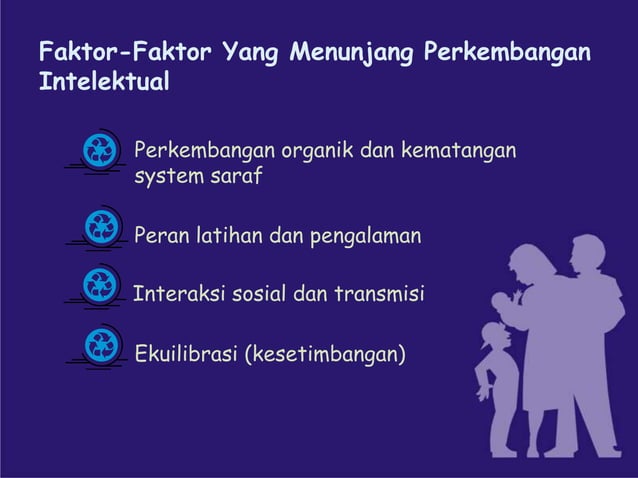 Faktor-Faktor Yang Menunjang Perkembangan Intelektual

Perkembangan organik dan kematangan system saraf

Peran latihan dan pengalaman

Interaksi sosial dan transmisi

Ekuilibrasi (kesetimbangan)